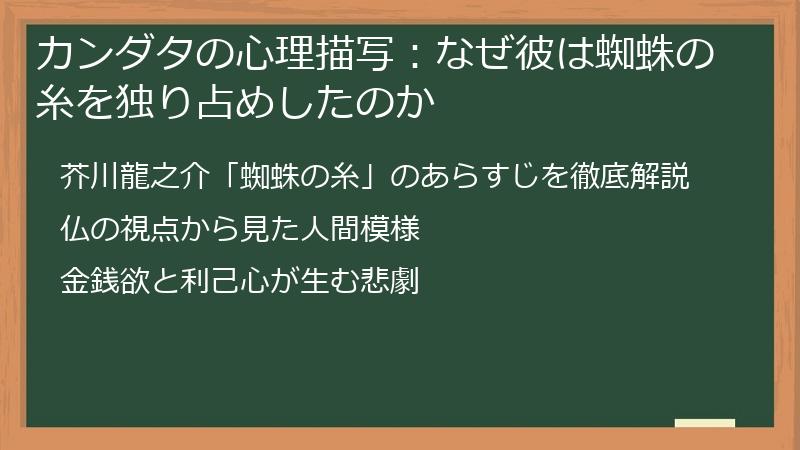 カンダタの心理描写：なぜ彼は蜘蛛の糸を独り占めしたのか

芥川龍之介「蜘蛛の糸」のあらすじを徹底解説

仏の視点から見た人間模様

金銭欲と利己心が生む悲劇